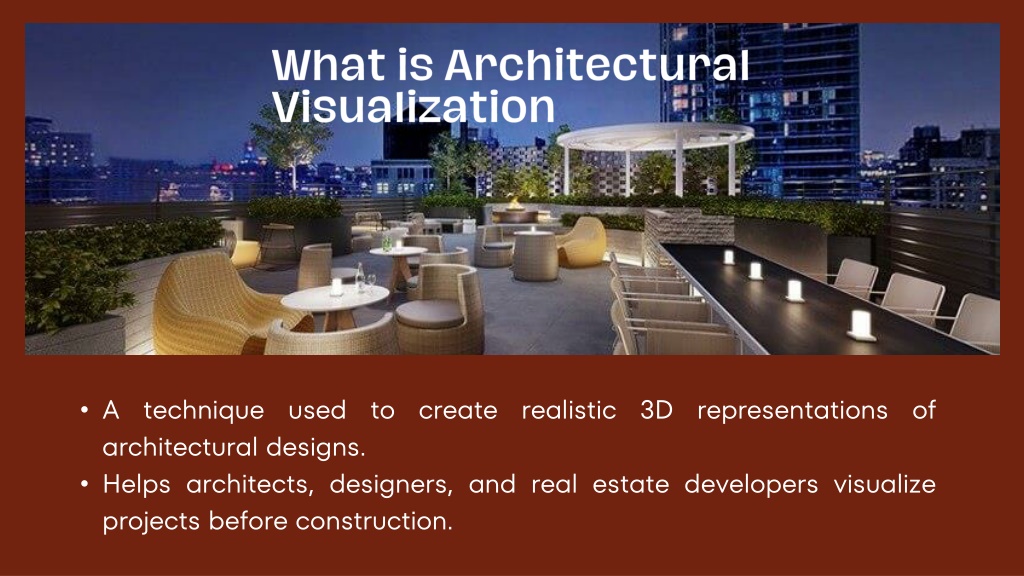 What is Architectural Visualization

• A technique used to create realistic 3D representations of architectural designs.
• Helps architects, designers, and real estate developers visualize projects before construction.